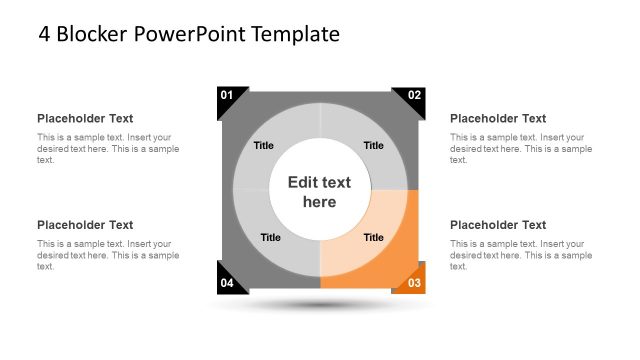 4 Blocker PowerPoint Template

Placeholder Text

This is a sample text. Insert your desired text here. This is a sample text.

Placeholder Text

This is a sample text. Insert your desired text here. This is a sample text.

01

02

Title

Title

Edit text here

Title

Title

04

03

Placeholder Text

This is a sample text. Insert your desired text here. This is a sample text.

Placeholder Text

This is a sample text. Insert your desired text here. This is a sample text.